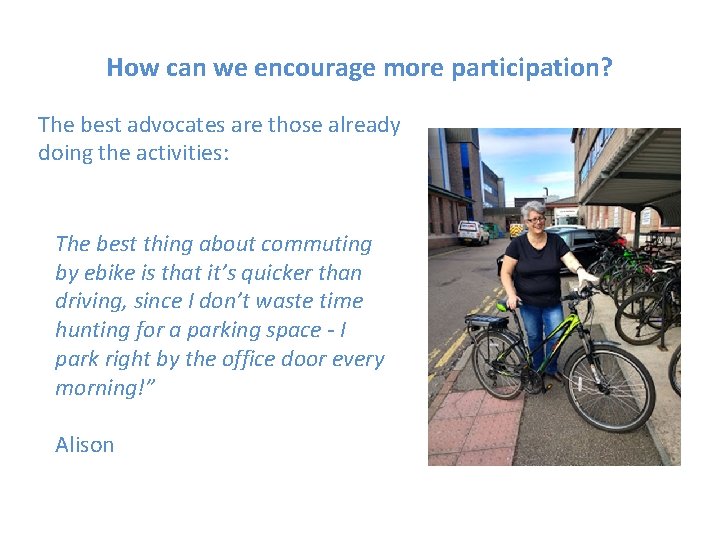 How can we encourage more participation?

The best advocates are those already doing the activities:

The best thing about commuting by ebike is that it's quicker than driving, since I don't waste time hunting for a parking space - I park right by the office door every morning!"

Alison